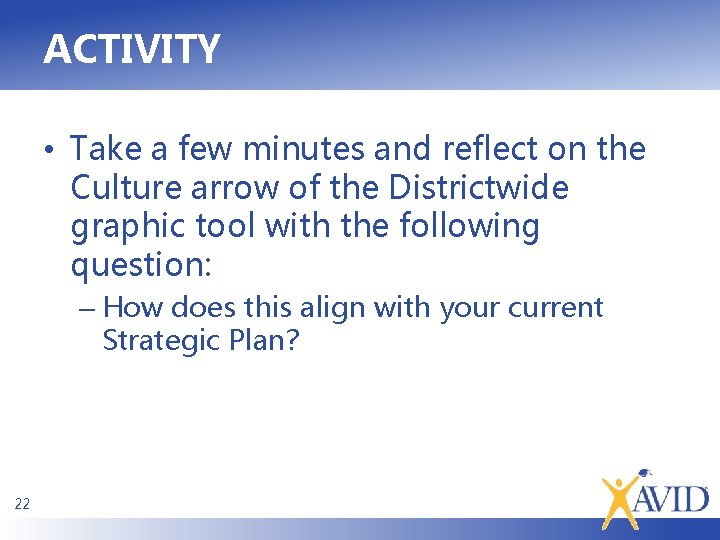 ACTIVITY

• Take a few minutes and reflect on the Culture arrow of the Districtwide graphic tool with the following question:

– How does this align with your current Strategic Plan?

22

AVID